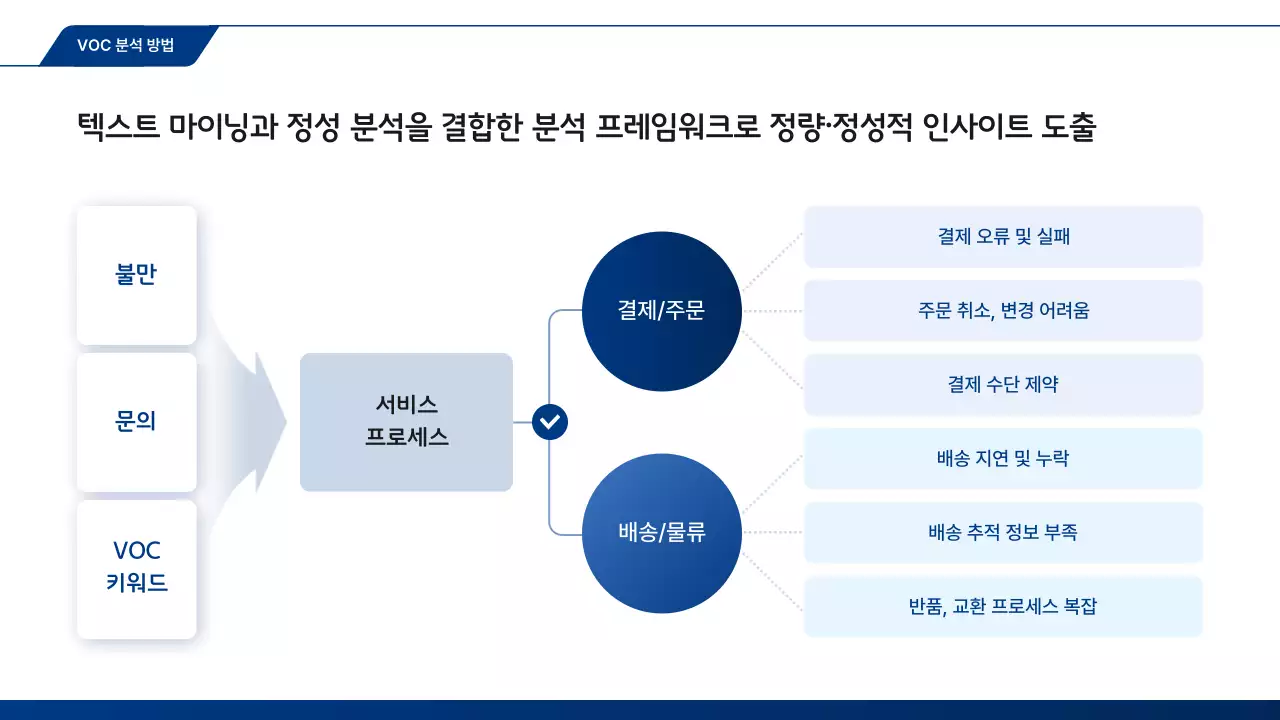 VOC 분석 방법

텍스트 마이닝과 정성 분석을 결합한 분석 프레임워크로 정량·정성적 인사이트 도출

불만

문의

VOC
키워드

서비스
프로세스

결제/주문

배송/물류

결제 오류 및 실패

주문 취소, 변경 어려움

결제 수단 제약

배송 지연 및 누락

배송 추적 정보 부족

반품, 교환 프로세스 복잡